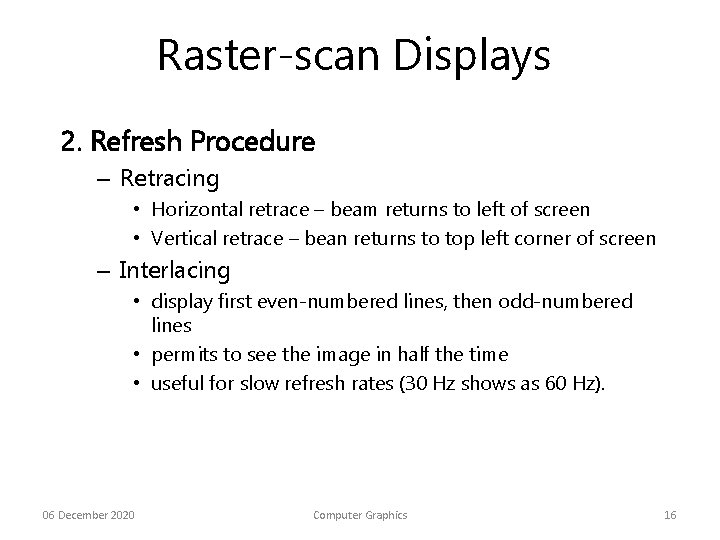 Raster-scan Displays

2. Refresh Procedure

– Retracing

• Horizontal retrace – beam returns to left of screen

• Vertical retrace – bean returns to top left corner of screen

– Interlacing

• display first even-numbered lines, then odd-numbered lines

• permits to see the image in half the time

• useful for slow refresh rates (30 Hz shows as 60 Hz).

06 December 2020

Computer Graphics

16